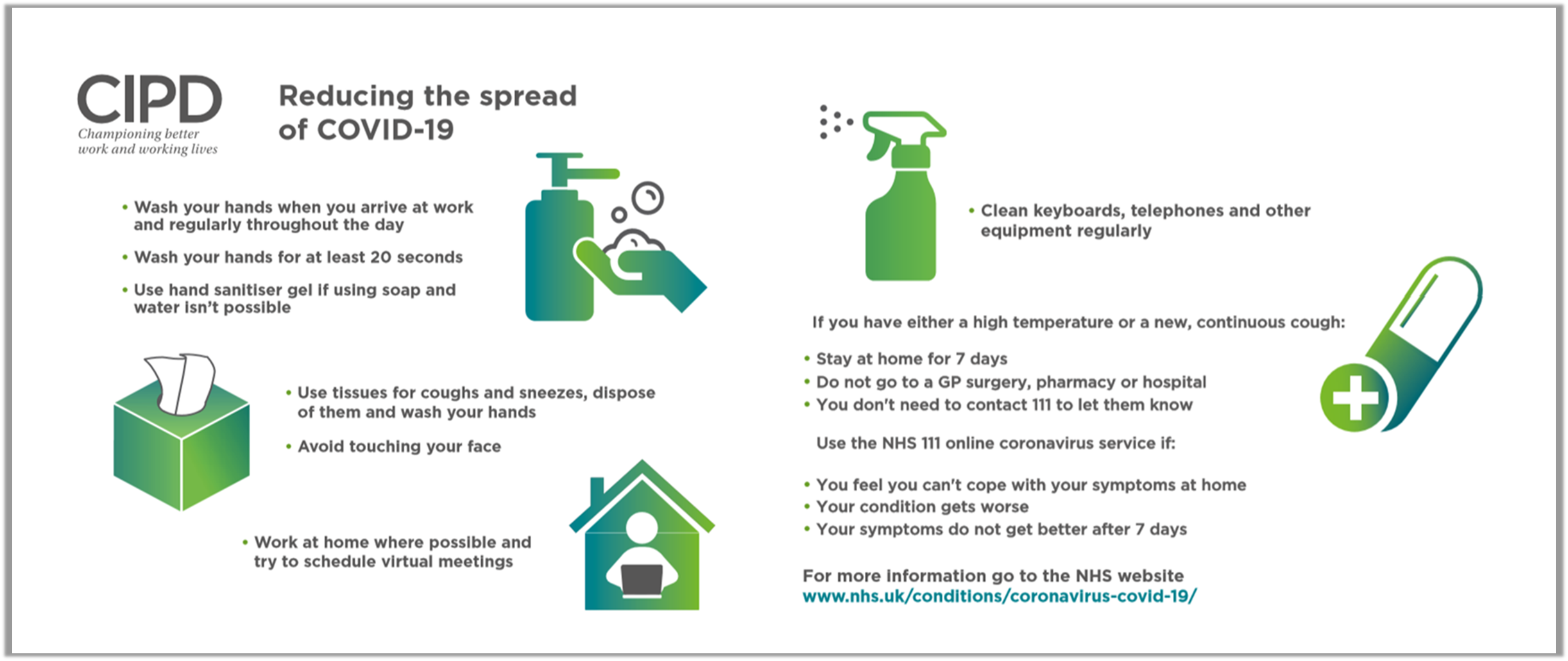 CIPD
Championing better work and working lives

Reducing the spread of COVID-19

• Wash your hands when you arrive at work and regularly throughout the day

• Wash your hands for at least 20 seconds

• Use hand sanitiser gel if using soap and water isn't possible

• Use tissues for coughs and sneezes, dispose of them and wash your hands

• Avoid touching your face

• Work at home where possible and try to schedule virtual meetings

• Clean keyboards, telephones and other equipment regularly

If you have either a high temperature or a new, continuous cough:

• Stay at home for 7 days
• Do not go to a GP surgery, pharmacy or hospital
• You don't need to contact 111 to let them know

Use the NHS 111 online coronavirus service if:

• You feel you can't cope with your symptoms at home
• Your condition gets worse
• Your symptoms do not get better after 7 days

For more information go to the NHS website
www.nhs.uk/conditions/coronavirus-covid-19/